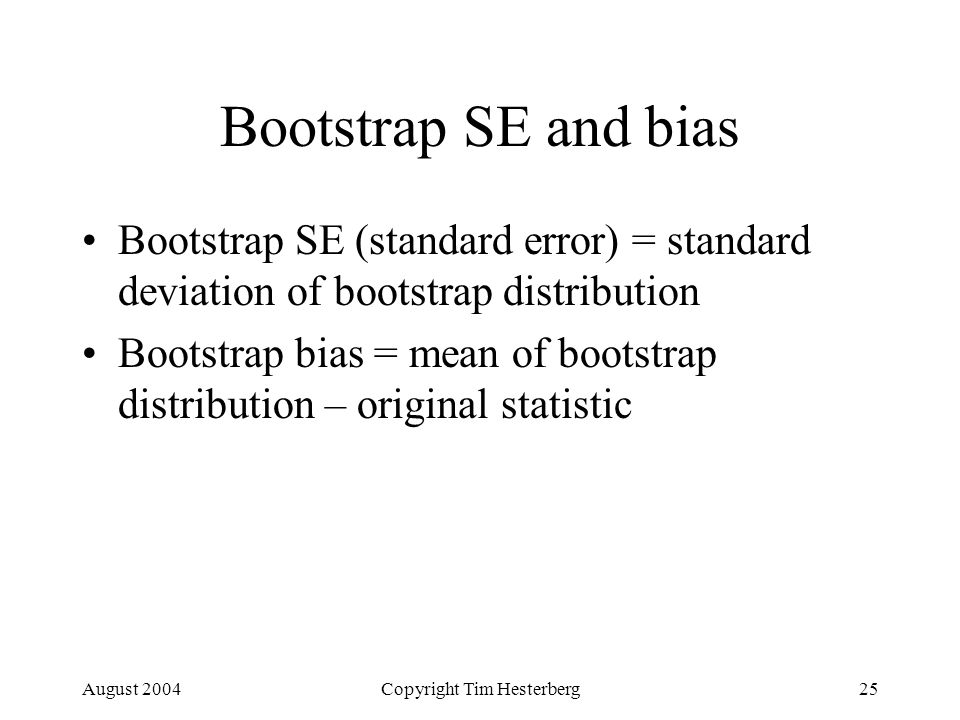 Bootstrap SE and bias

• Bootstrap SE (standard error) = standard deviation of bootstrap distribution

• Bootstrap bias = mean of bootstrap distribution – original statistic

August 2004

Copyright Tim Hesterberg

25